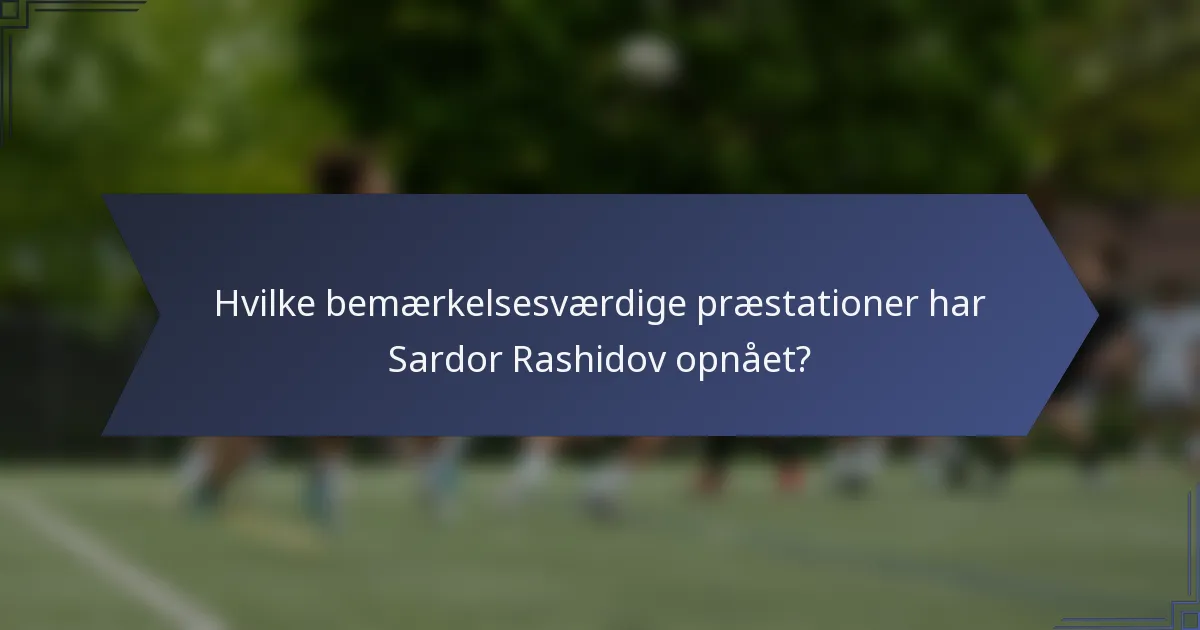 Hvilke bemærkelsesværdige præstationer har Sardor Rashidov opnået?